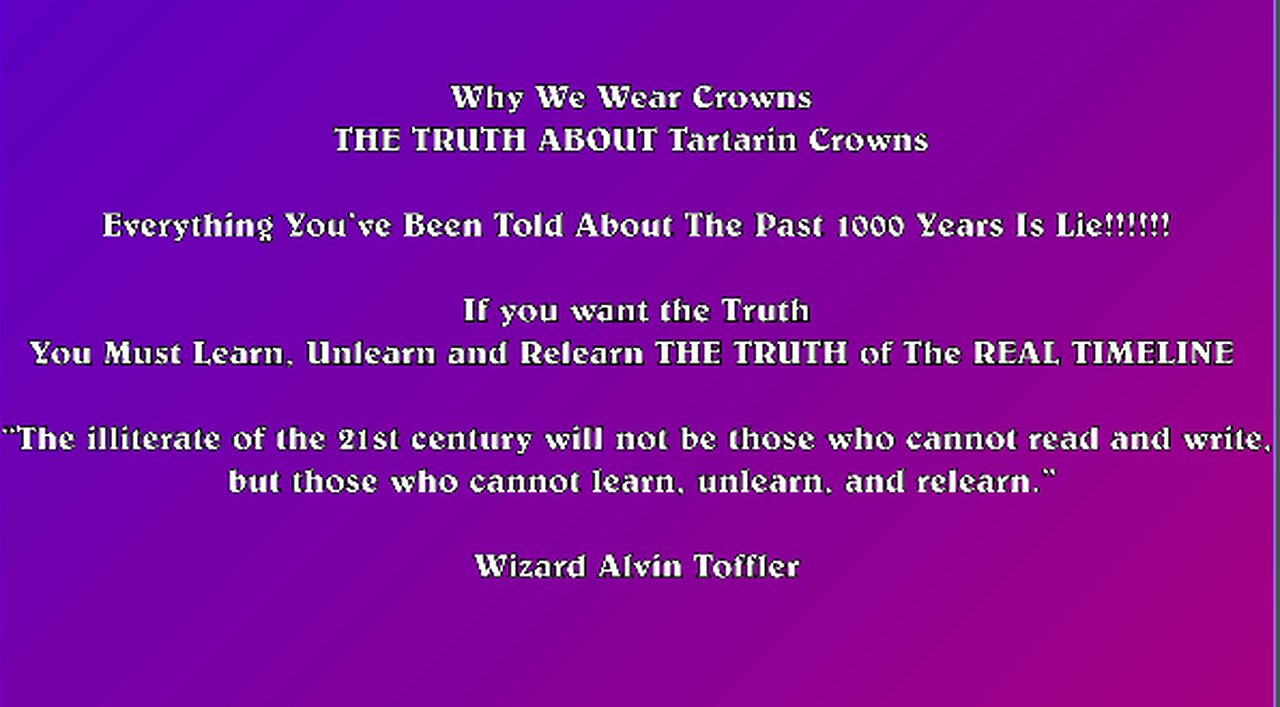 Why We Wear Crowns
THE TRUTH ABOUT Tartarin Crowns

Everything You've Been Told About The Past 1000 Years Is Lie!!!!!!

If you want the Truth
You Must Learn, Unlearn and Relearn THE TRUTH of The REAL TIMELINE

"The illiterate of the 21st century will not be those who cannot read and write, but those who cannot learn, unlearn, and relearn."

Wizard Alvin Toffler